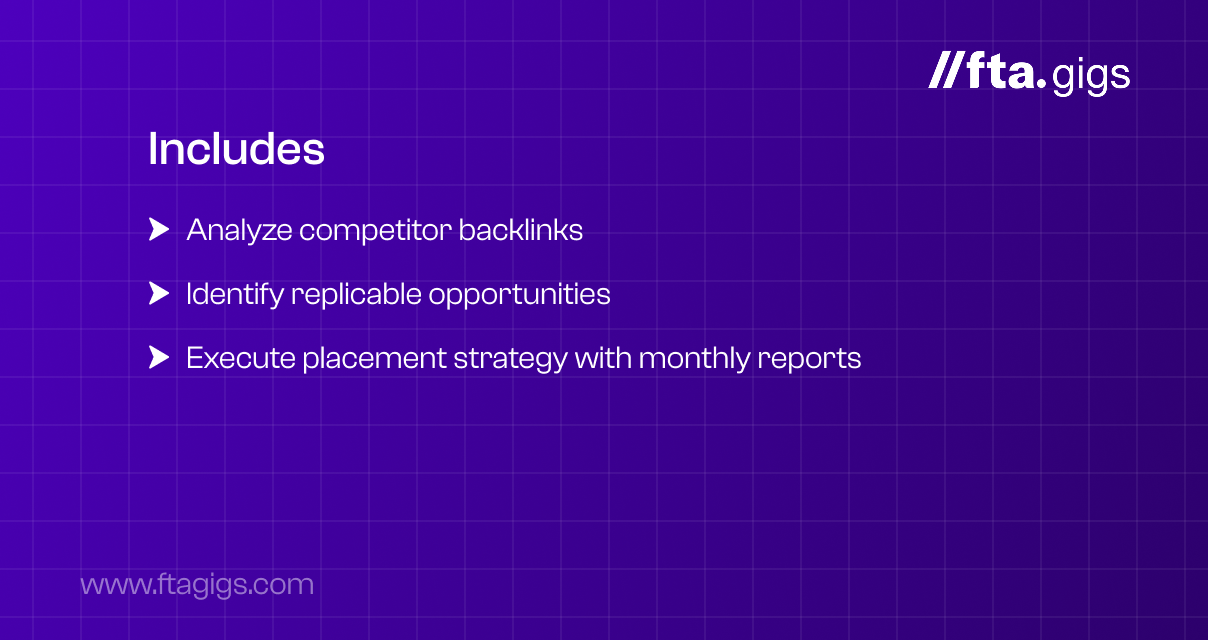 //fta.gigs

Includes

Analyze competitor backlinks

Identify replicable opportunities

Execute placement strategy with monthly reports

www.ftagigs.com